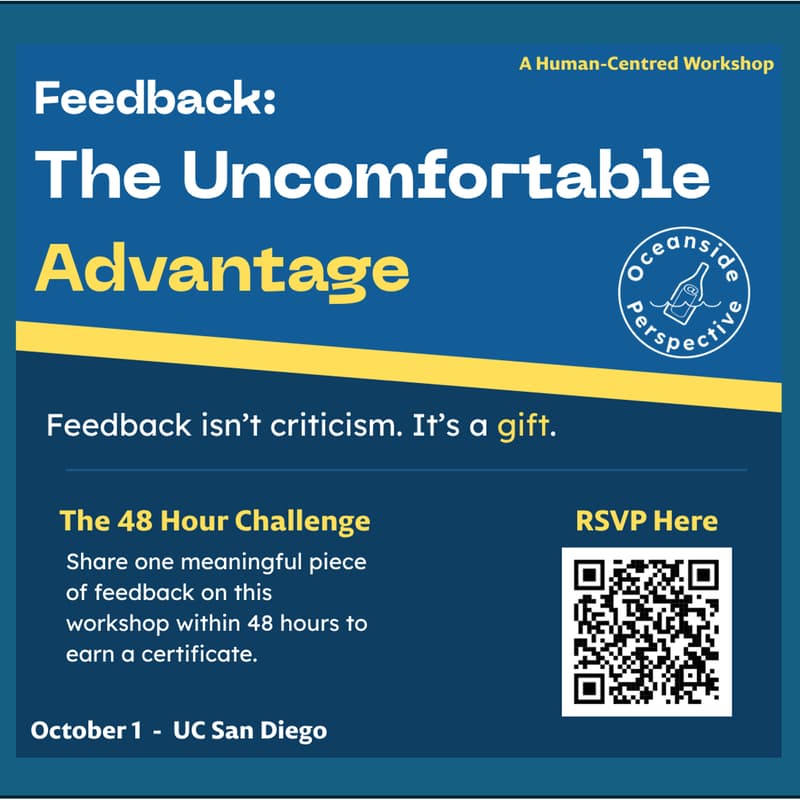 A Human-Centred Workshop

Feedback:

The Uncomfortable Advantage

Oceanside Perspective

Feedback isn't criticism. It's a gift.

The 48 Hour Challenge

Share one meaningful piece of feedback on this workshop within 48 hours to earn a certificate.

RSVP Here

October 1 - UC San Diego